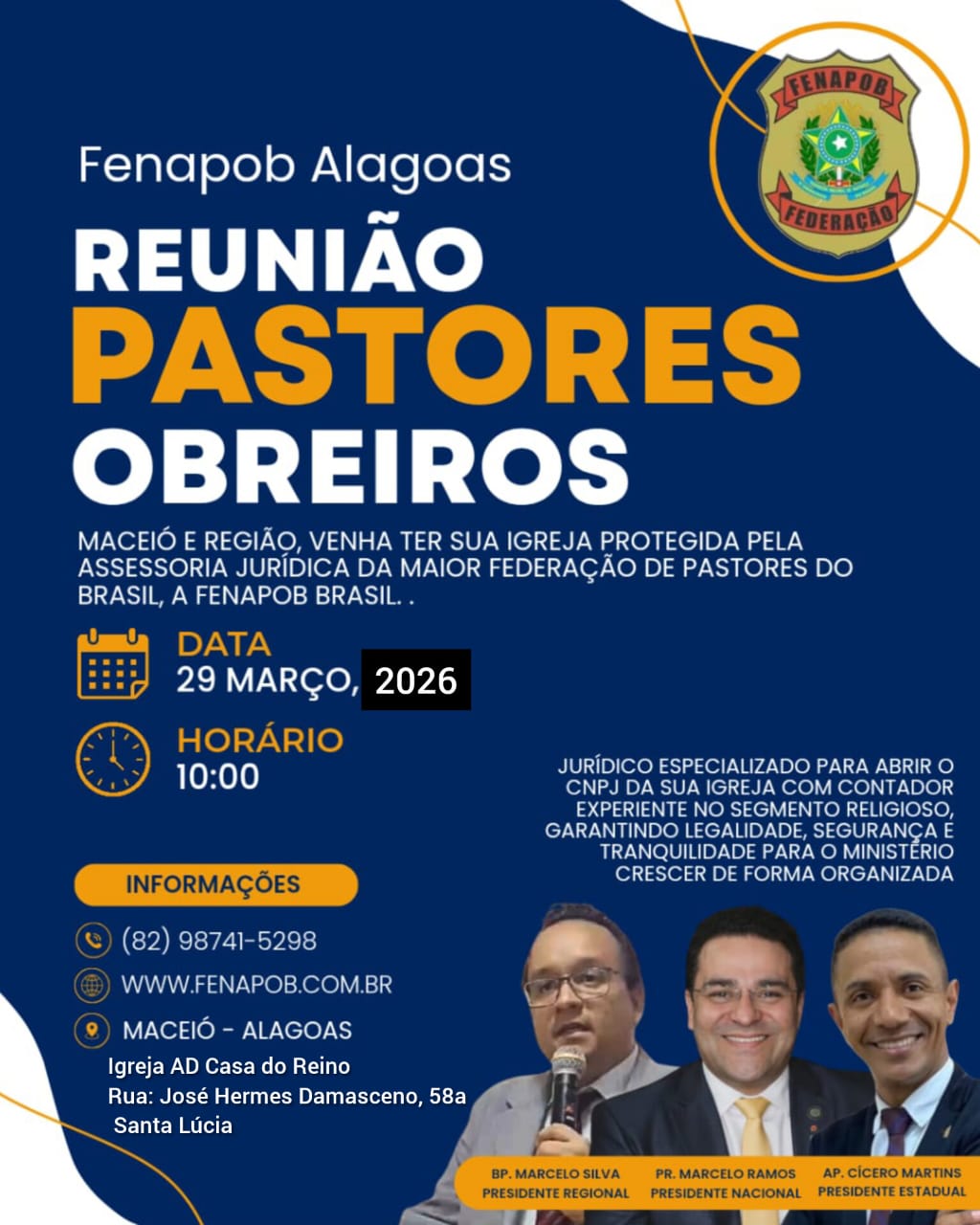 FENAPOB
FEDERAÇÃO

Fenapob Alagoas

REUNIÃO
PASTORES
OBREIROS

MACEIÓ E REGIÃO, VENHA TER SUA IGREJA PROTEGIDA PELA ASSESSORIA JURÍDICA DA MAIOR FEDERAÇÃO DE PASTORES DO BRASIL, A FENAPOB BRASIL. .

DATA
29 MARÇO, 2026

HORÁRIO
10:00

JURÍDICO ESPECIALIZADO PARA ABRIR O CNPJ DA SUA IGREJA COM CONTADOR EXPERIENTE NO SEGMENTO RELIGIOSO, GARANTINDO LEGALIDADE, SEGURANÇA E TRANQUILIDADE PARA O MINISTÉRIO CRESCER DE FORMA ORGANIZADA

INFORMAÇÕES

(82) 98741-5298

WWW.FENAPOB.COM.BR

MACEIÓ - ALAGOAS

Igreja AD Casa do Reino
Rua: José Hermes Damasceno, 58a
Santa Lúcia

BP. MARCELO SILVA
PRESIDENTE REGIONAL

PR. MARCELO RAMOS
PRESIDENTE NACIONAL

AP. CÍCERO MARTINS
PRESIDENTE ESTADUAL